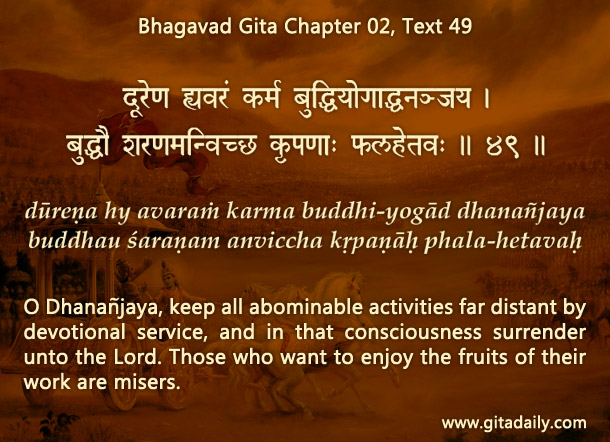 Bhagavad Gita Chapter 02, Text 49

दूरेण ह्यवरं कर्म बुद्धियोगाद्धनञ्जय ।
बुद्धौ शरणमन्विच्छ कृपणाः फलहेतवः ॥ ४९ ॥

dūreṇa hy avaraṁ karma buddhi-yogād dhanañjaya
buddhau śaraṇam anviccha kṛpaṇāḥ phala-hetavaḥ

O Dhanañjaya, keep all abominable activities far distant by devotional service, and in that consciousness surrender unto the Lord. Those who want to enjoy the fruits of their work are misers.

www.gitadaily.com